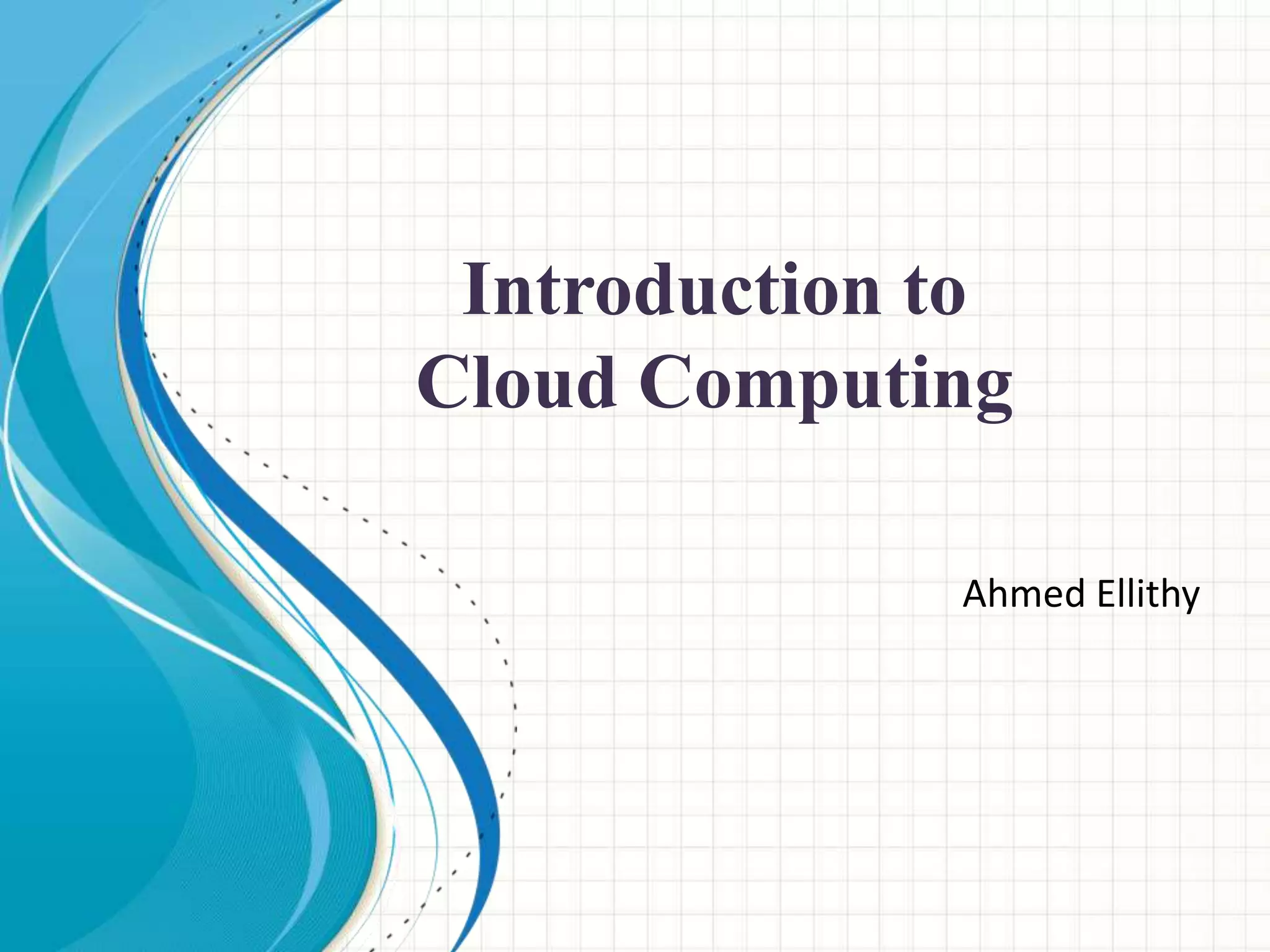 Introduction to
Cloud Computing

Ahmed Ellithy